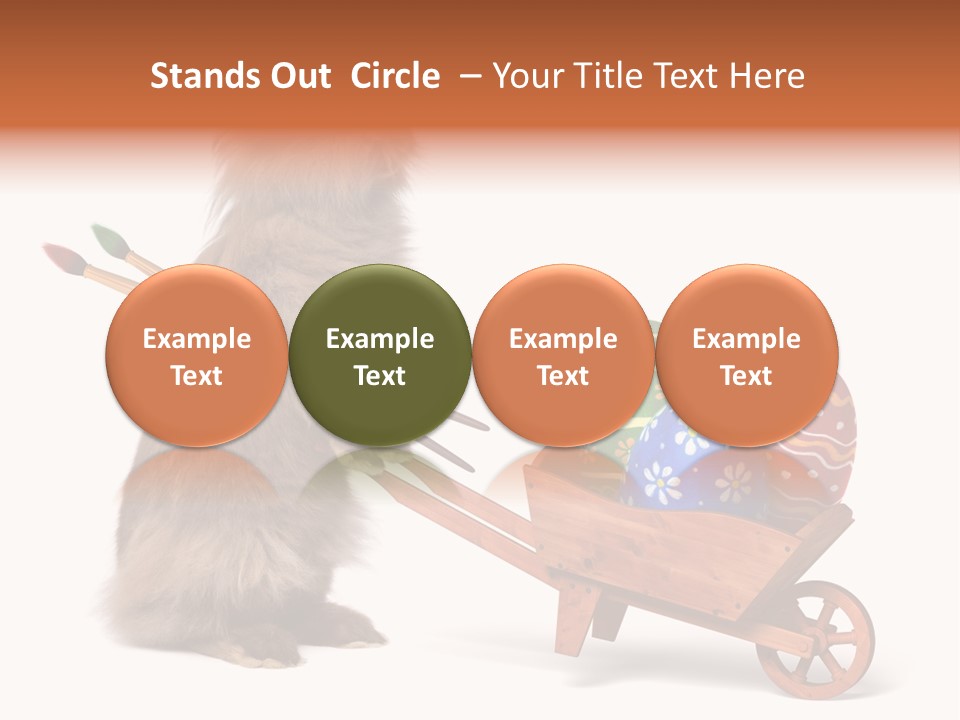 Stands Out Circle – Your Title Text Here

Example Text

Example Text

Example Text

Example Text